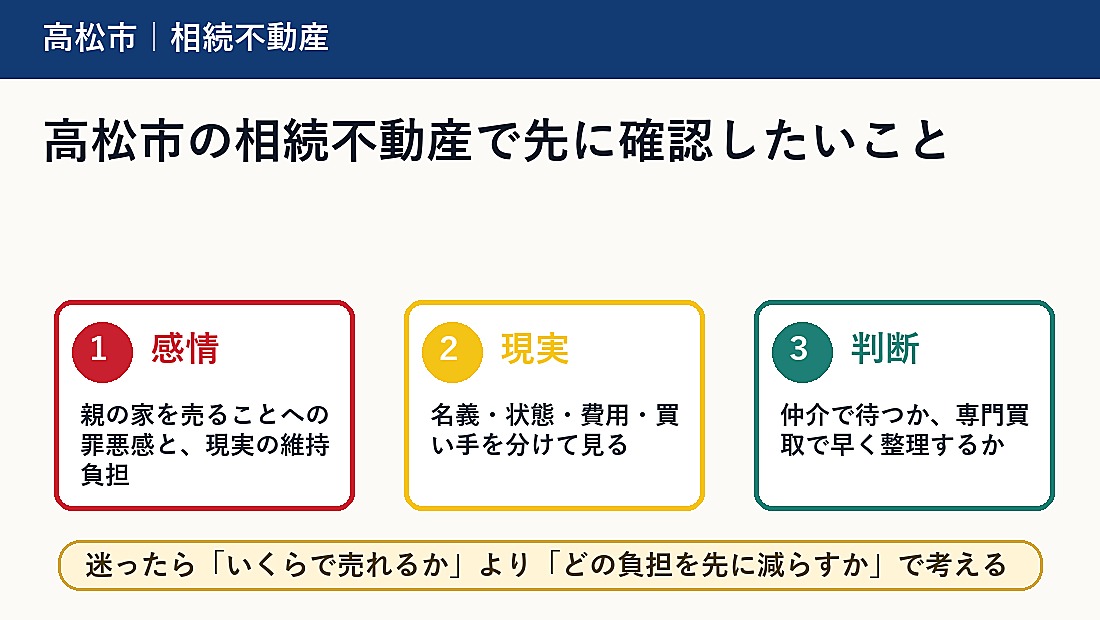 高松市｜相続不動産

高松市の相続不動産で先に確認したいこと

1 感情

親の家を売ることへの罪悪感と、現実の維持負担

2 現実

名義・状態・費用・買い手を分けて見る

3 判断

仲介で待つか、専門買取で早く整理するか

迷ったら「いくらで売れるか」より「どの負担を先に減らすか」で考える